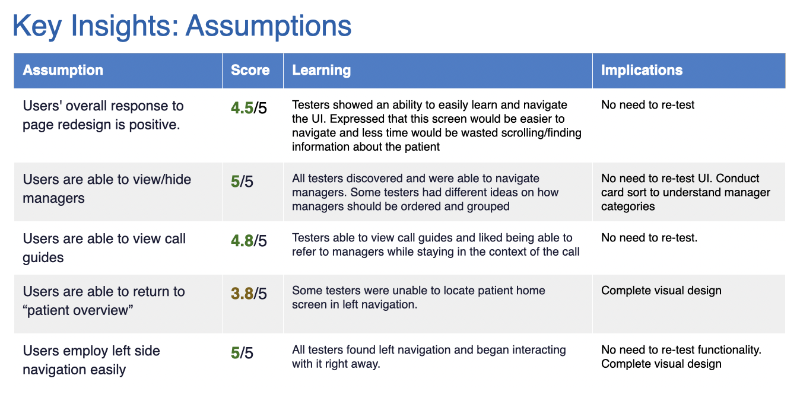 Key Insights: Assumptions

| Assumption | Score | Learning | Implications |
|---|---|---|---|
| Users' overall response to page redesign is positive. | 4.5/5 | Testers showed an ability to easily learn and navigate the UI. Expressed that this screen would be easier to navigate and less time would be wasted scrolling/finding information about the patient | No need to re-test |
| Users are able to view/hide managers | 5/5 | All testers discovered and were able to navigate managers. Some testers had different ideas on how managers should be ordered and grouped | No need to re-test UI. Conduct card sort to understand manager categories |
| Users are able to view call guides | 4.8/5 | Testers able to view call guides and liked being able to refer to managers while staying in the context of the call | No need to re-test. |
| Users are able to return to "patient overview" | 3.8/5 | Some testers were unable to locate patient home screen in left navigation. | Complete visual design |
| Users employ left side navigation easily | 5/5 | All testers found left navigation and began interacting with it right away. | No need to re-test functionality. Complete visual design |